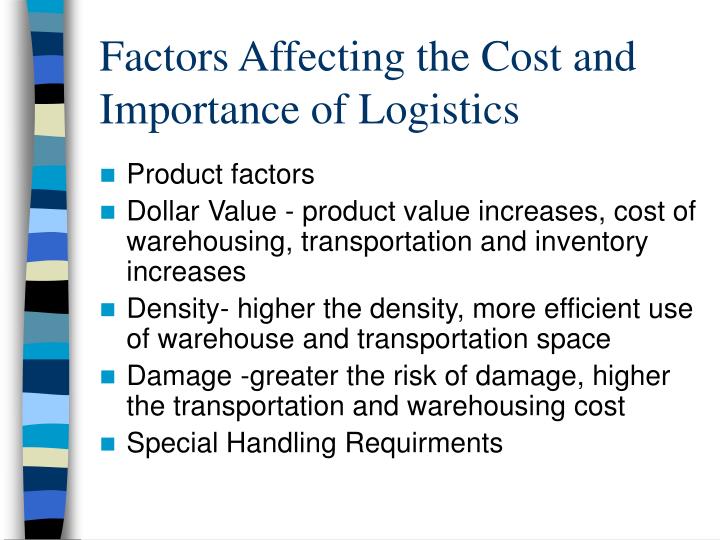 Factors Affecting the Cost and Importance of Logistics

- Product factors
- Dollar Value - product value increases, cost of warehousing, transportation and inventory increases
- Density- higher the density, more efficient use of warehouse and transportation space
- Damage -greater the risk of damage, higher the transportation and warehousing cost
- Special Handling Requirments